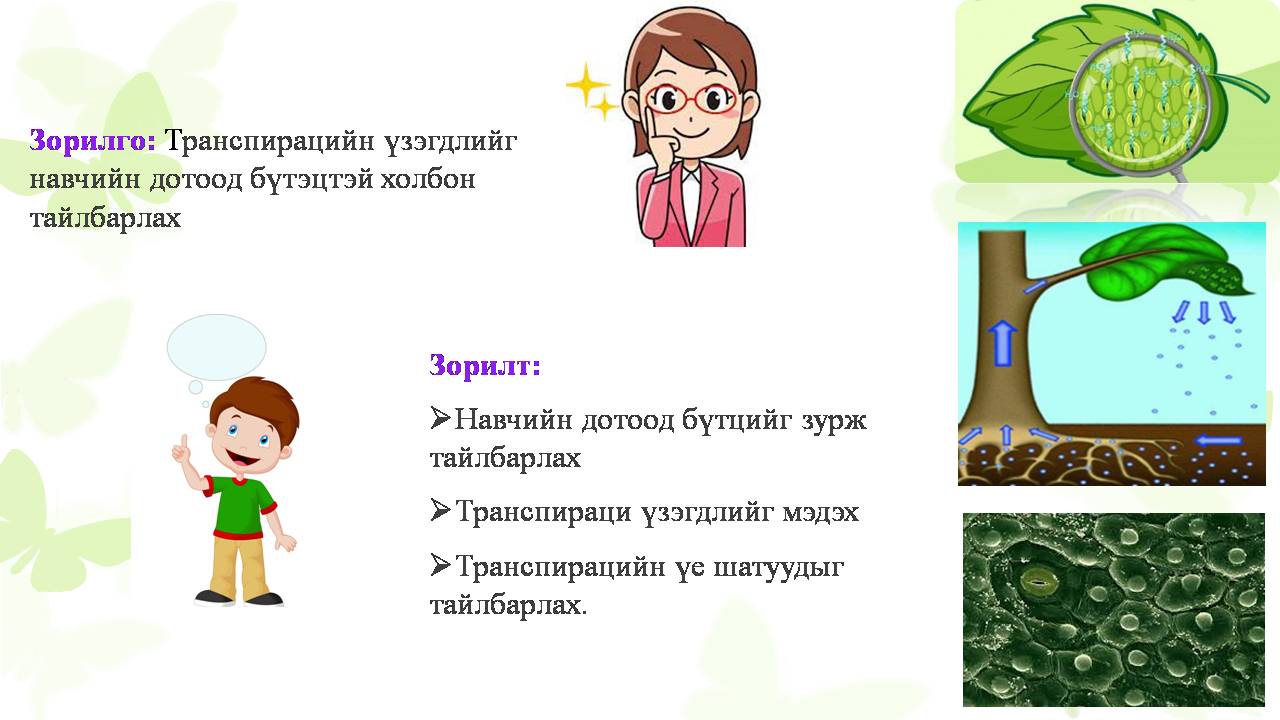 Зорилго: Транспирацийн үзэгдлийг навчийн дотоод бүтэцтэй холбон тайлбарлах

Зорилт:

➢Навчийн дотоод бүтцийг зурж тайлбарлах

➢Транспираци үзэгдлийг мэдэх

➢Транспирацийн үе шатуудыг тайлбарлах.